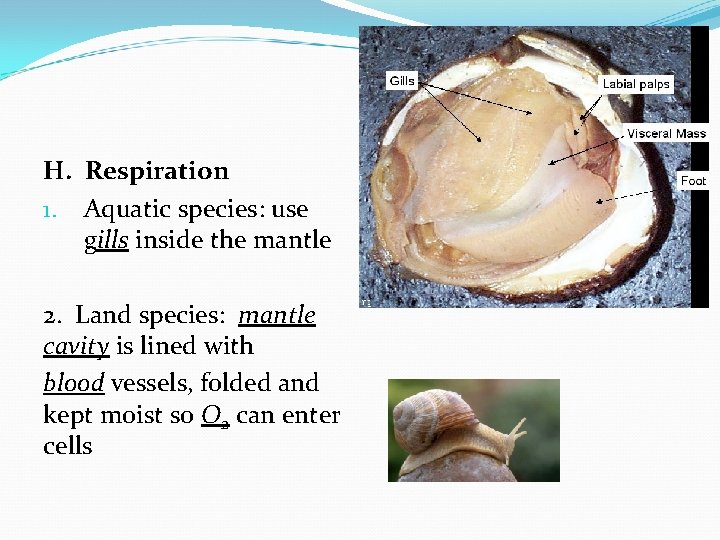 H. Respiration

1. Aquatic species: use gills inside the mantle

2. Land species: mantle cavity is lined with blood vessels, folded and kept moist so $O_2$ can enter cells

Gills

Labial palps

Visceral Mass

Foot